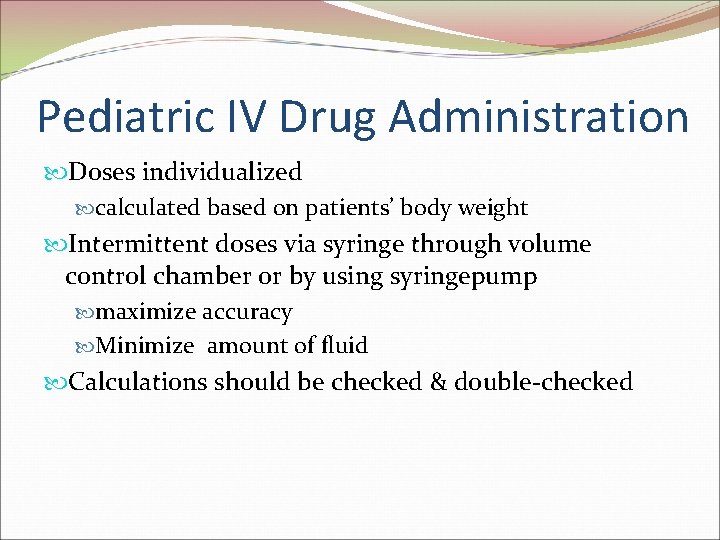 Pediatric IV Drug Administration

Doses individualized

calculated based on patients' body weight

Intermittent doses via syringe through volume control chamber or by using syringepump

maximize accuracy

Minimize amount of fluid

Calculations should be checked & double-checked